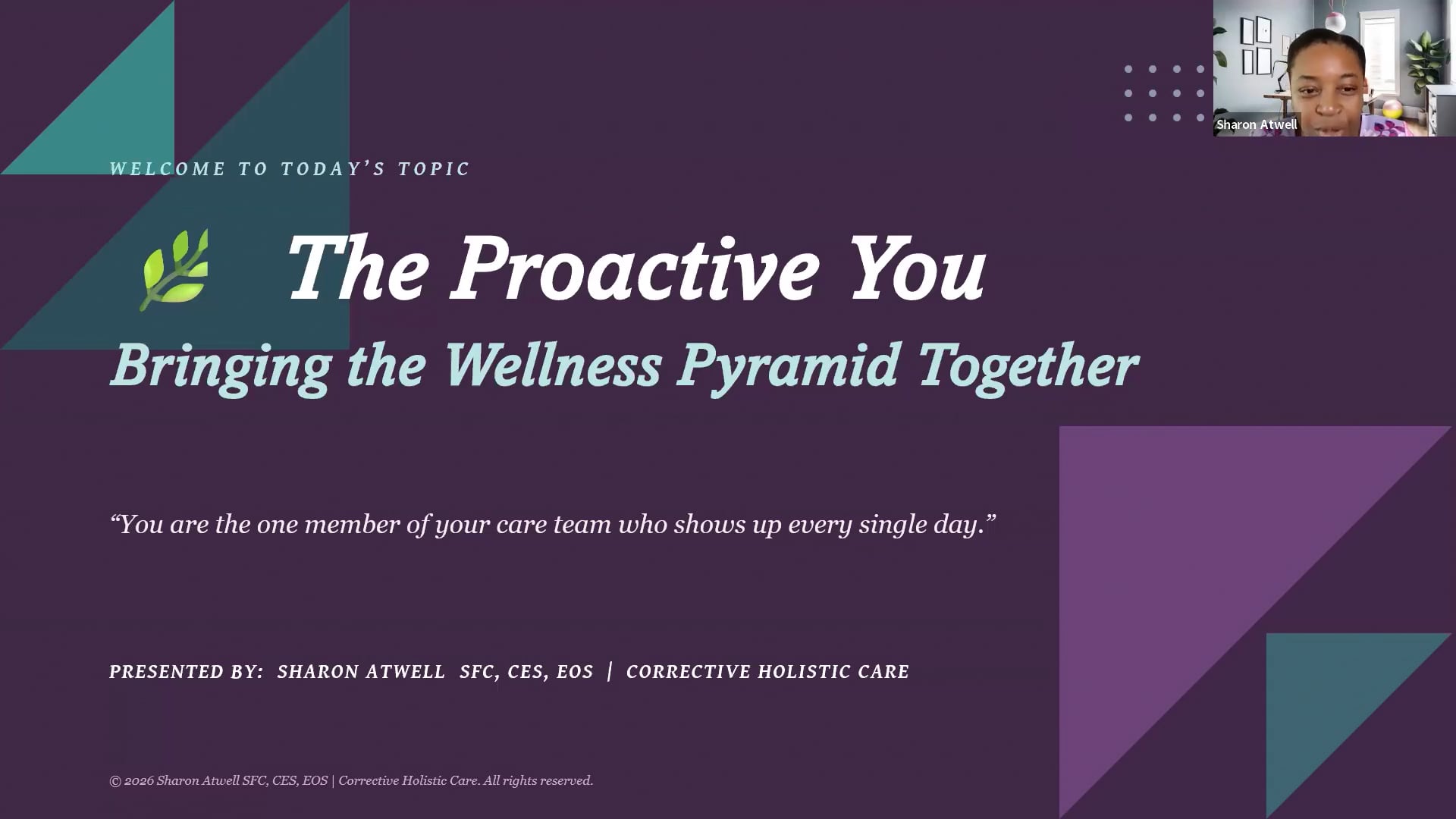 Sharon Atwell

WELCOME TO TODAY'S TOPIC

The Proactive You

Bringing the Wellness Pyramid Together

"You are the one member of your care team who shows up every single day."

PRESENTED BY: SHARON ATWELL SFC, CES, EOS | CORRECTIVE HOLISTIC CARE

© 2026 Sharon Atwell SFC, CES, EOS | Corrective Holistic Care. All rights reserved.